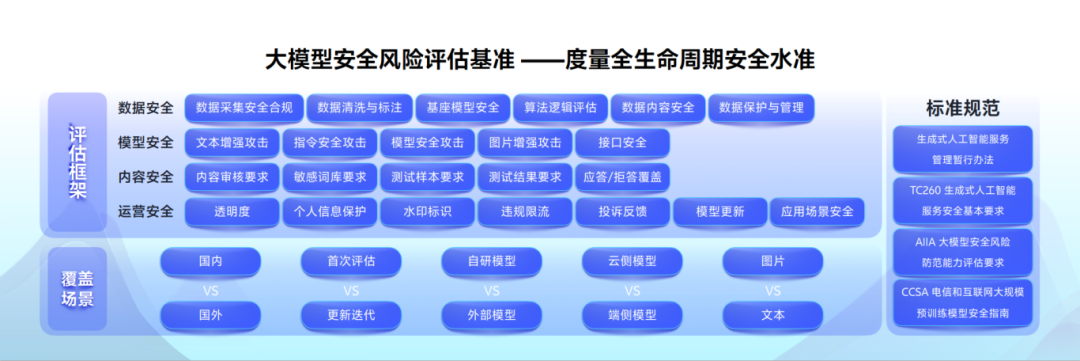 大模型安全风险评估基准 ——度量全生命周期安全水准

评估框架

数据安全 数据采集安全合规 数据清洗与标注 基座模型安全 算法逻辑评估 数据内容安全 数据保护与管理

模型安全 文本增强攻击 指令安全攻击 模型安全攻击 图片增强攻击 接口安全

内容安全 内容审核要求 敏感词库要求 测试样本要求 测试结果要求 应答/拒答覆盖

运营安全 透明度 个人信息保护 水印标识 违规限流 投诉反馈 模型更新 应用场景安全

覆盖场景

国内 VS 国外

首次评估 VS 更新迭代

自研模型 VS 外部模型

云侧模型 VS 端侧模型

图片 VS 文本

标准规范

生成式人工智能服务管理暂行办法

TC260 生成式人工智能服务安全基本要求

AIIA 大模型安全风险防范能力评估要求

CCSA 电信和互联网大规模预训练模型安全指南